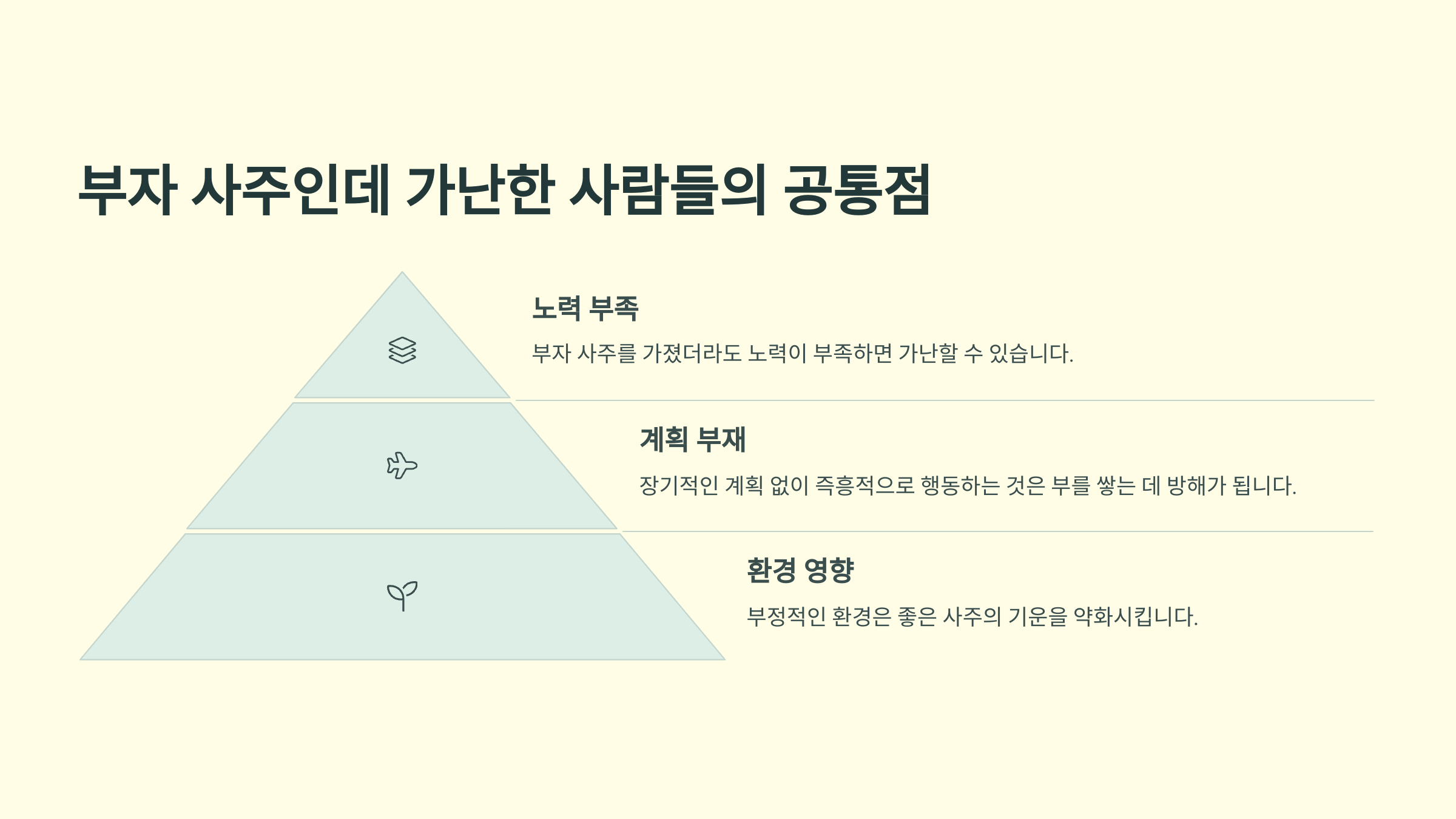 부자 사주인데 가난한 사람들의 공통점

노력 부족

부자 사주를 가졌더라도 노력이 부족하면 가난할 수 있습니다.

계획 부재

장기적인 계획 없이 즉흥적으로 행동하는 것은 부를 쌓는 데 방해가 됩니다.

환경 영향

부정적인 환경은 좋은 사주의 기운을 약화시킵니다.